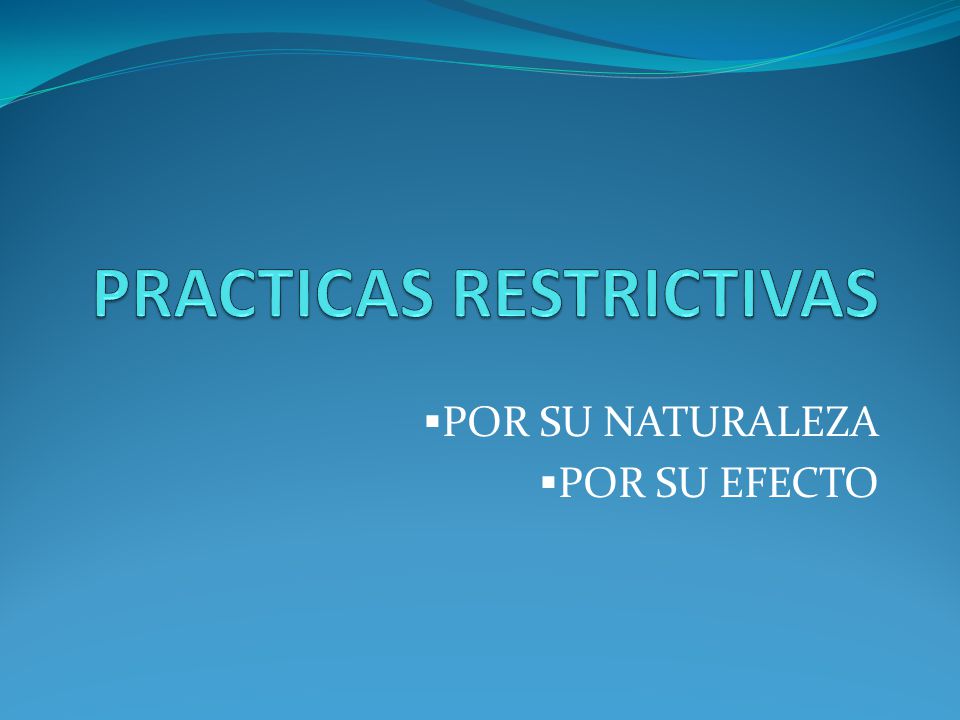 PRACTICAS RESTRICTIVAS

▪POR SU NATURALEZA
▪POR SU EFECTO